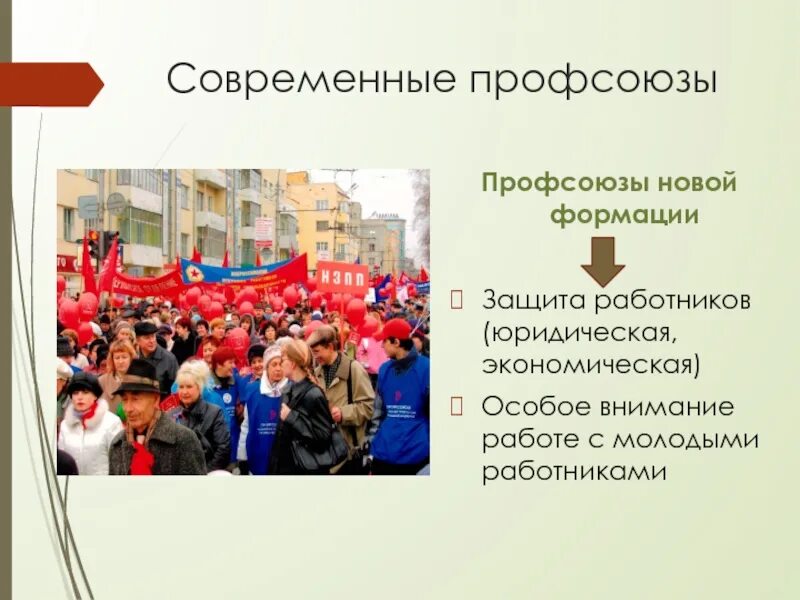 Современные профсоюзы

НЗПП

Профсоюзы новой формации

Защита работников (юридическая, экономическая)

Особое внимание работе с молодыми работниками